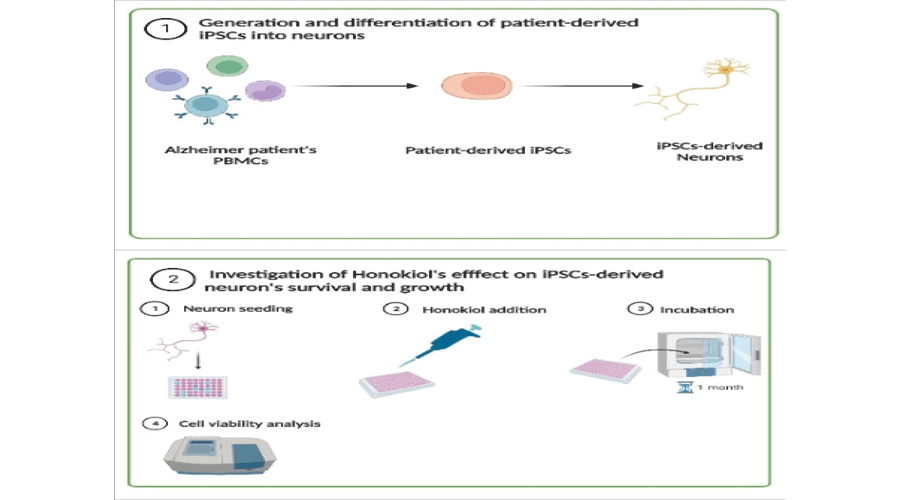 1 Generation and differentiation of patient-derived iPSCs into neurons

Alzheimer patient's PBMCs

Patient-derived iPSCs

iPSCs-derived Neurons

2 Investigation of Honokiol's efffect on iPSCs-derived neuron's survival and growth

1 Neuron seeding

2 Honokiol addition

3 Incubation

1 month

4 Cell viability analysis